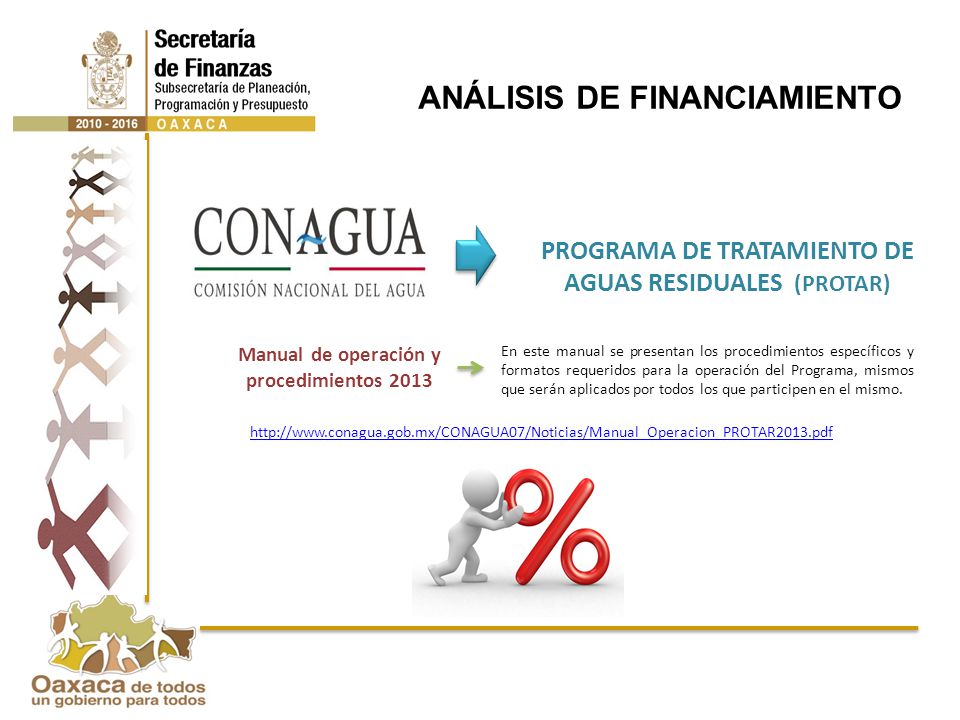 Secretaría de Finanzas
Subsecretaría de Planeación, Programación y Presupuesto
2010 - 2016 OAXACA

ANÁLISIS DE FINANCIAMIENTO

CONAGUA
COMISIÓN NACIONAL DEL AGUA

PROGRAMA DE TRATAMIENTO DE AGUAS RESIDUALES (PROTAR)

Manual de operación y procedimientos 2013

En este manual se presentan los procedimientos específicos y formatos requeridos para la operación del Programa, mismos que serán aplicados por todos los que participen en el mismo.

http://www.conagua.gob.mx/CONAGUA07/Noticias/Manual_Operacion_PROTAR2013.pdf

%

Oaxaca de todos
un gobierno para todos